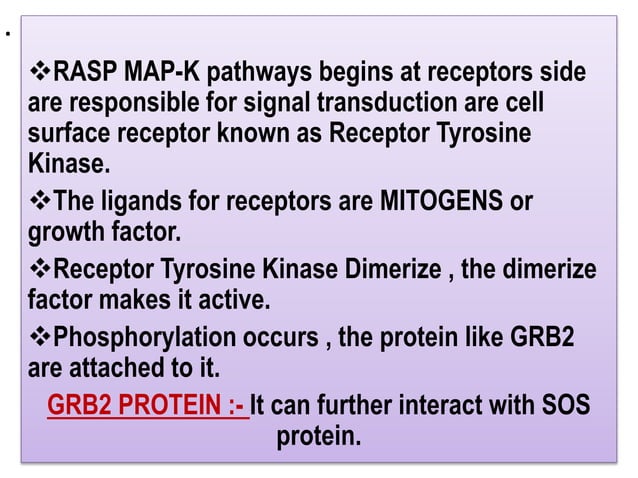 .

❖RASP MAP-K pathways begins at receptors side are responsible for signal transduction are cell surface receptor known as Receptor Tyrosine Kinase.

❖The ligands for receptors are MITOGENS or growth factor.

❖Receptor Tyrosine Kinase Dimerize , the dimerize factor makes it active.

❖Phosphorylation occurs , the protein like GRB2 are attached to it.

GRB2 PROTEIN :- It can further interact with SOS protein.